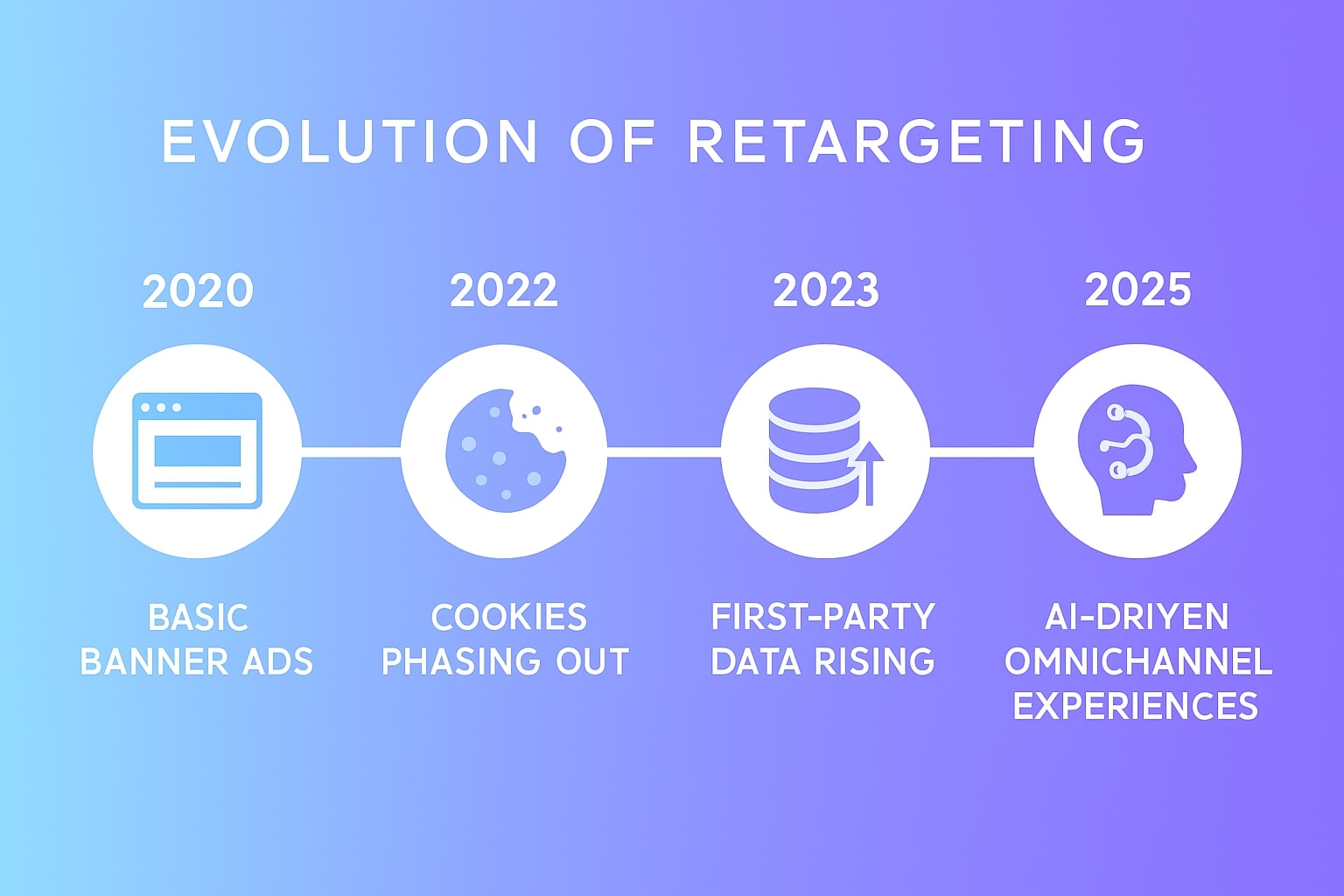 EVOLUTION OF RETARGETING

2020

BASIC BANNER ADS

2022

COOKIES PHASING OUT

2023

FIRST-PARTY DATA RISING

2025

AI-DRIYEN OMNICHANNEL EXPERIENCES